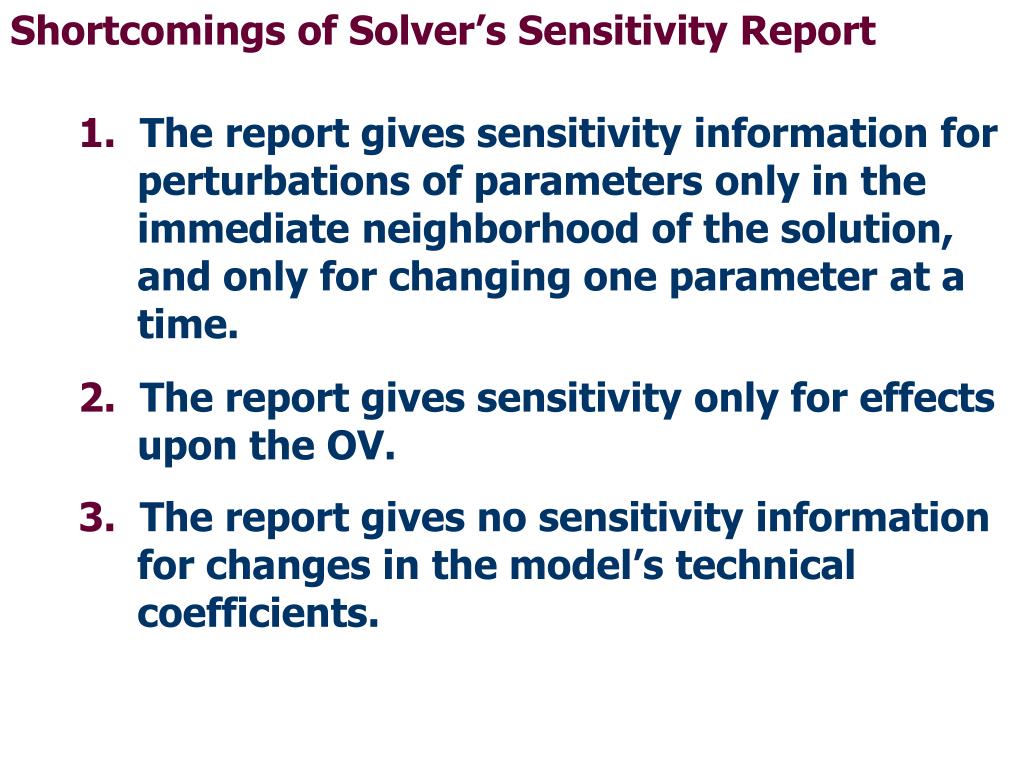 Shortcomings of Solver’s Sensitivity Report

1. The report gives sensitivity information for perturbations of parameters only in the immediate neighborhood of the solution, and only for changing one parameter at a time.

2. The report gives sensitivity only for effects upon the OV.

3. The report gives no sensitivity information for changes in the model’s technical coefficients.